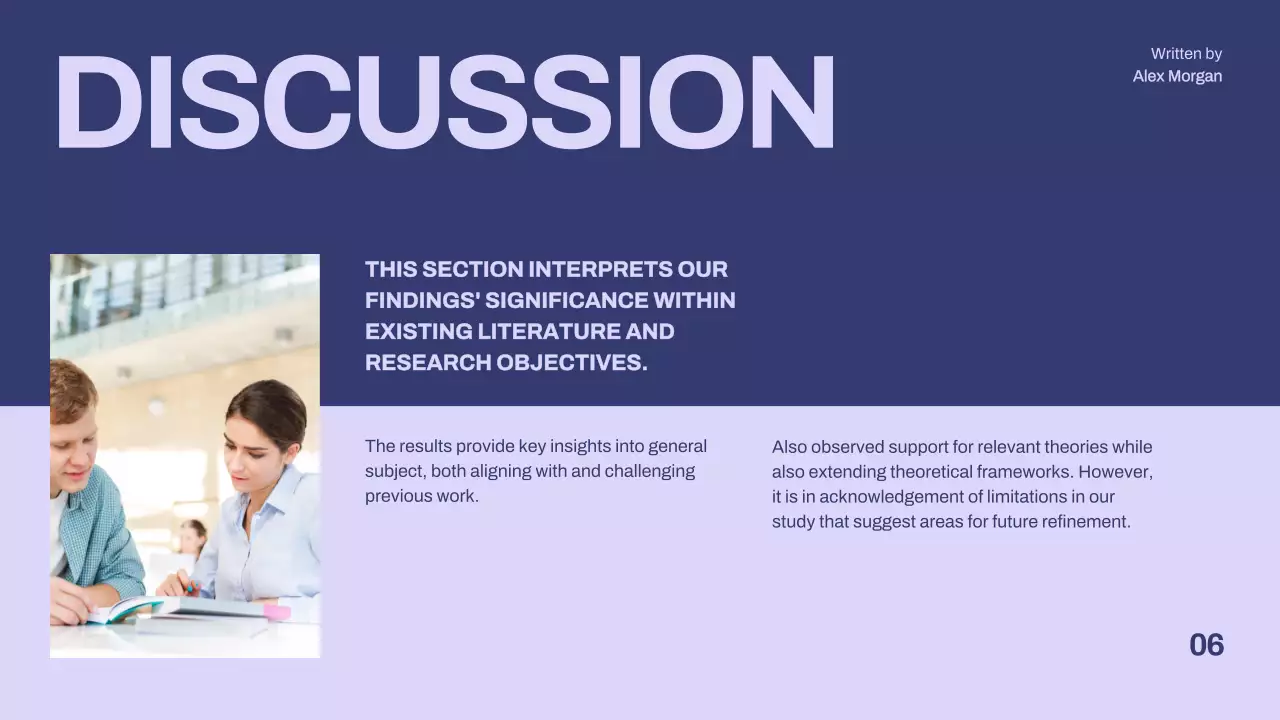 DISCUSSION

Written by
Alex Morgan

THIS SECTION INTERPRETS OUR FINDINGS' SIGNIFICANCE WITHIN EXISTING LITERATURE AND RESEARCH OBJECTIVES.

The results provide key insights into general subject, both aligning with and challenging previous work.

Also observed support for relevant theories while also extending theoretical frameworks. However, it is in acknowledgement of limitations in our study that suggest areas for future refinement.

06